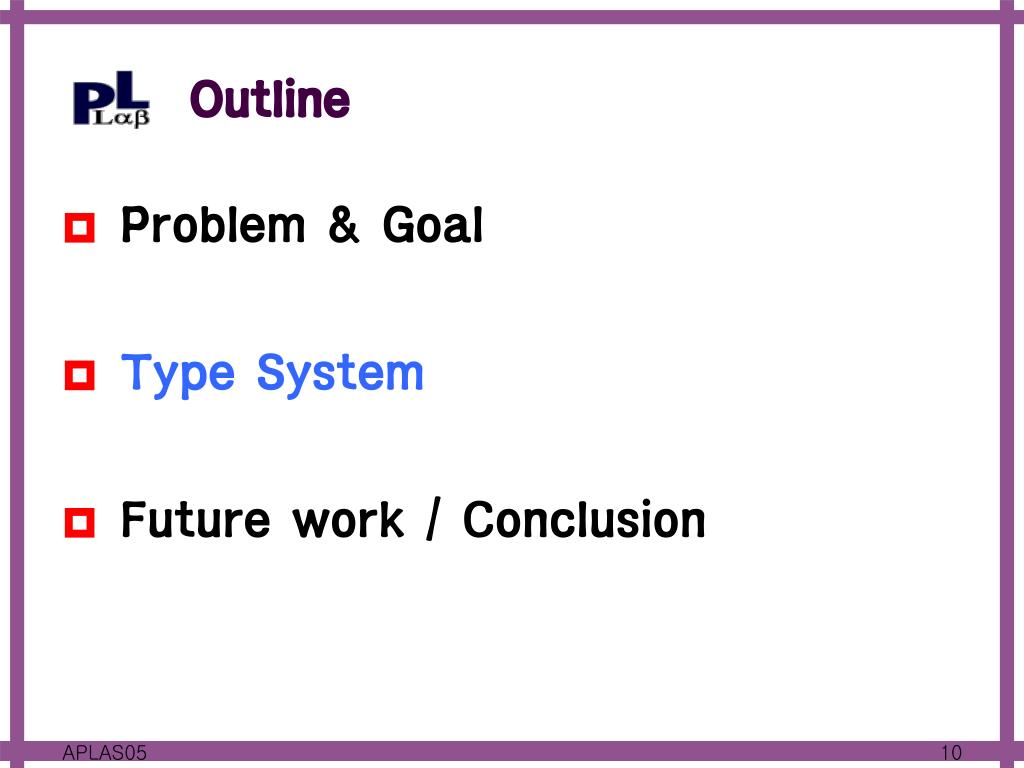 PL Lαβ

Outline

Problem & Goal

Type System

Future work / Conclusion

APLAS05

10